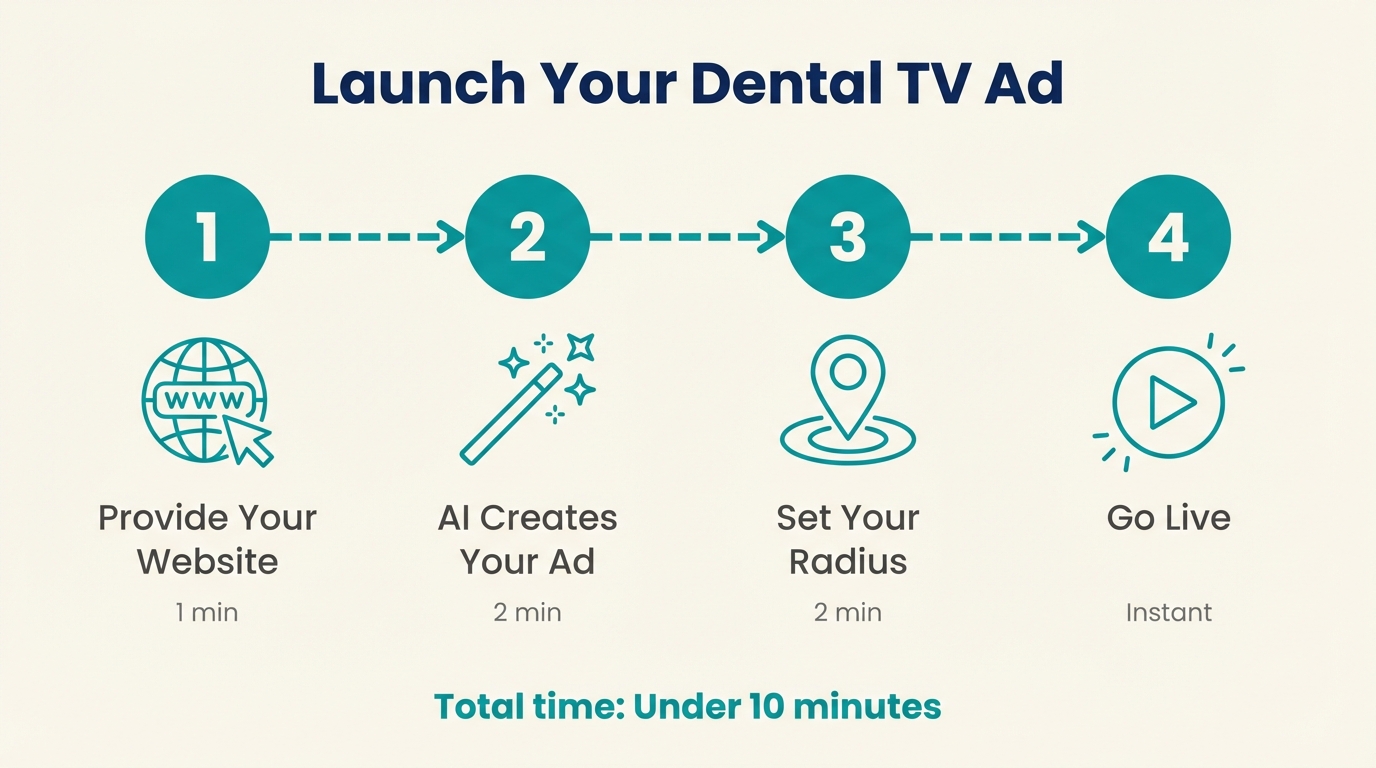 Launch Your Dental TV Ad

1

www

Provide Your Website

1 min

2

AI Creates Your Ad

2 min

3

Set Your Radius

2 min

4

Go Live

Instant

Total time: Under 10 minutes